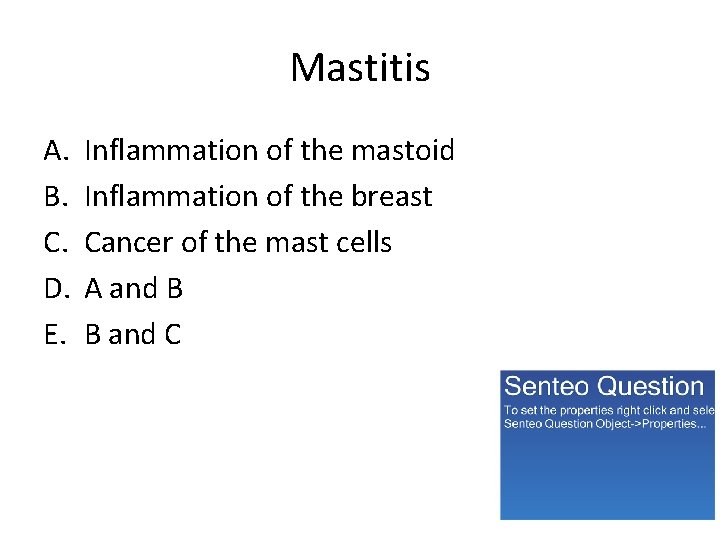 Mastitis

A. Inflammation of the mastoid
B. Inflammation of the breast
C. Cancer of the mast cells
D. A and B
E. B and C

Senteo Question
To set the properties right click and sele
Senteo Question Object->Properties...